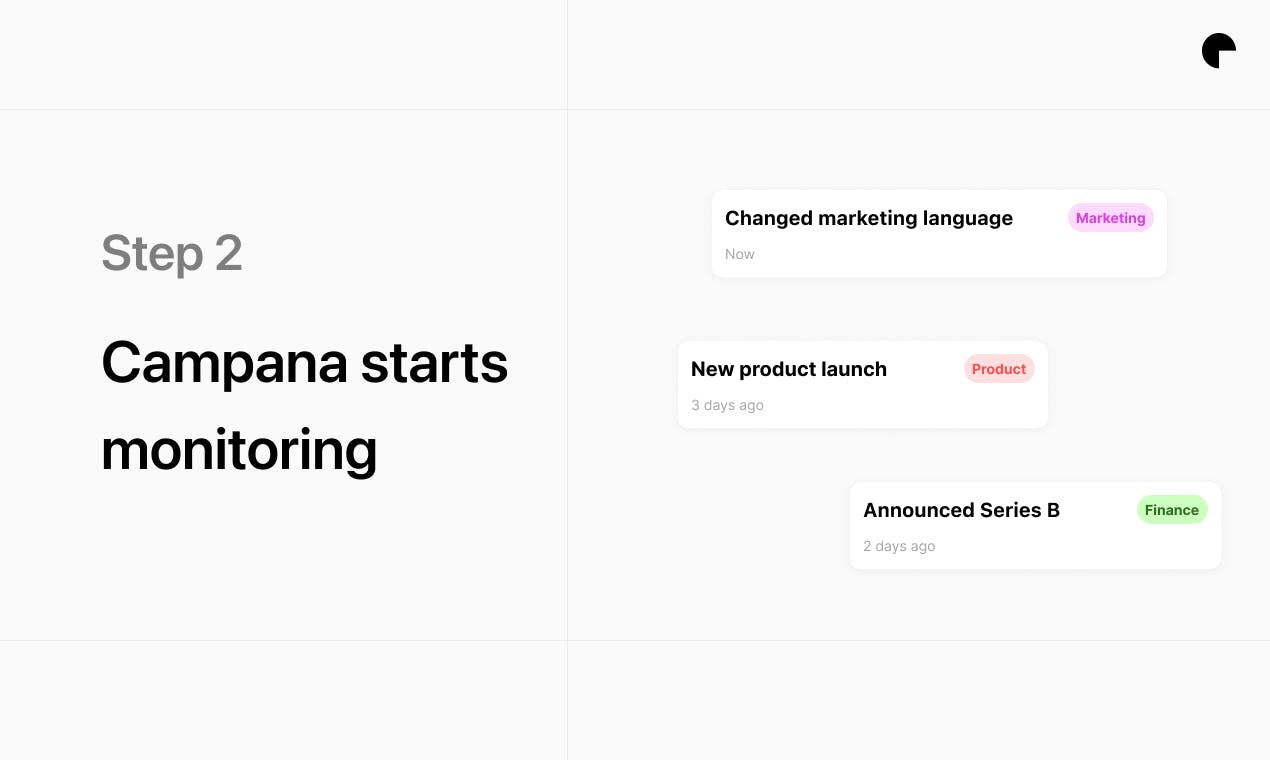 Step 2

Campana starts monitoring

Changed marketing language
Marketing
Now

New product launch
Product
3 days ago

Announced Series B
Finance
2 days ago